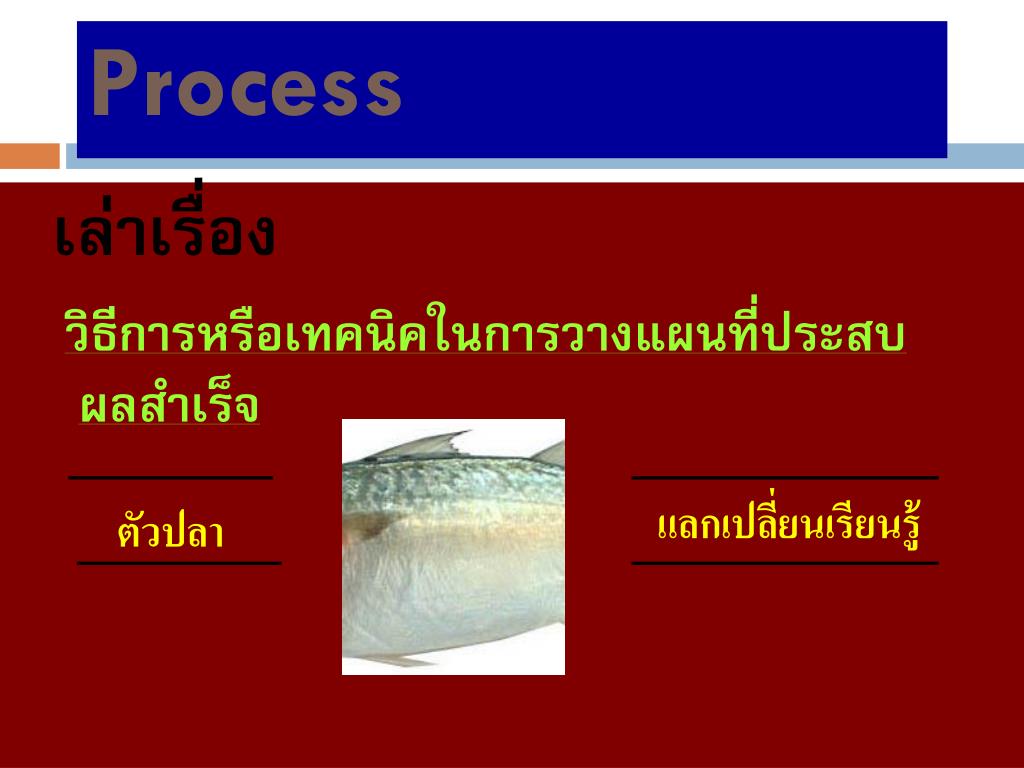 Process

เล่าเรื่อง

วิธีการหรือเทคนิคในการวางแผนที่ประสบผลสำเร็จ

ตัวปลา

แลกเปลี่ยนเรียนรู้